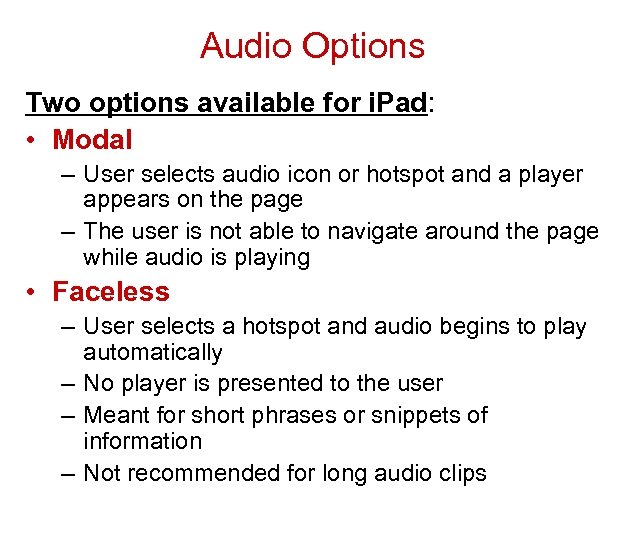 Audio Options

Two options available for iPad:

• Modal
 – User selects audio icon or hotspot and a player appears on the page
 – The user is not able to navigate around the page while audio is playing

• Faceless
 – User selects a hotspot and audio begins to play automatically
 – No player is presented to the user
 – Meant for short phrases or snippets of information
 – Not recommended for long audio clips